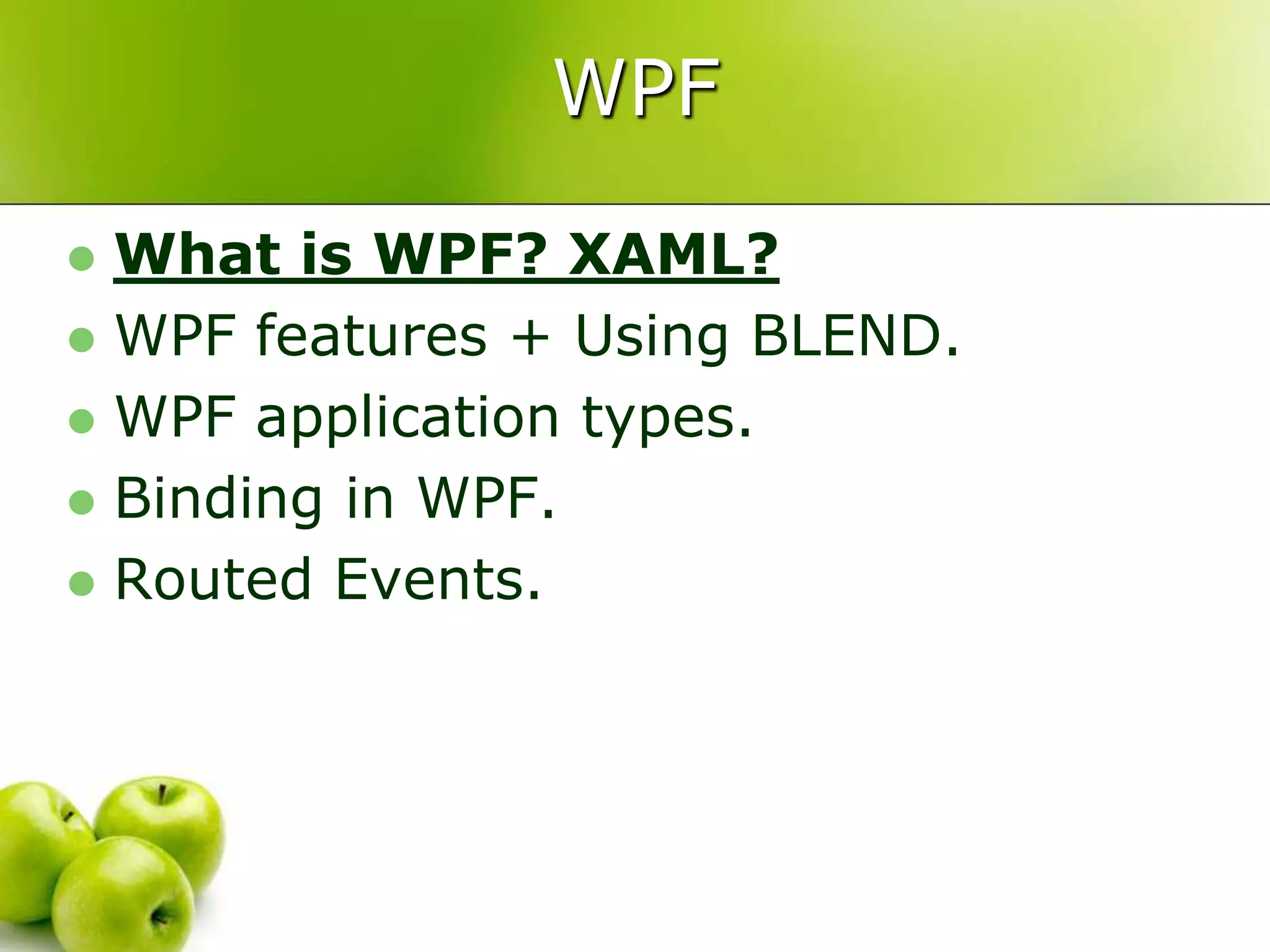 WPF

- What is WPF? XAML?
- WPF features + Using BLEND.
- WPF application types.
- Binding in WPF.
- Routed Events.